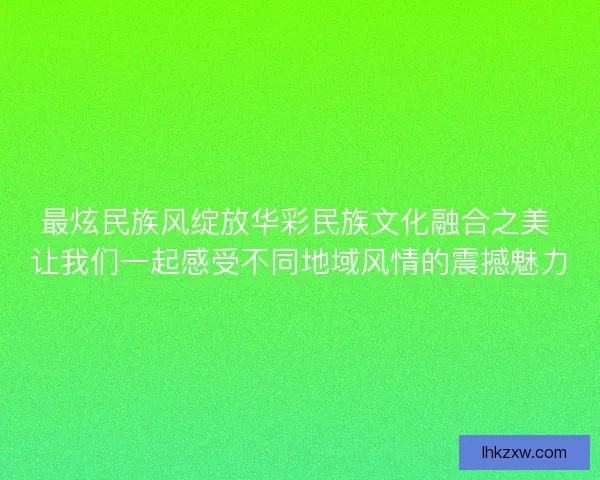 最炫民族风绽放华彩民族文化融合之美
让我们一起感受不同地域风情的震撼魅力

lhkzxw.com